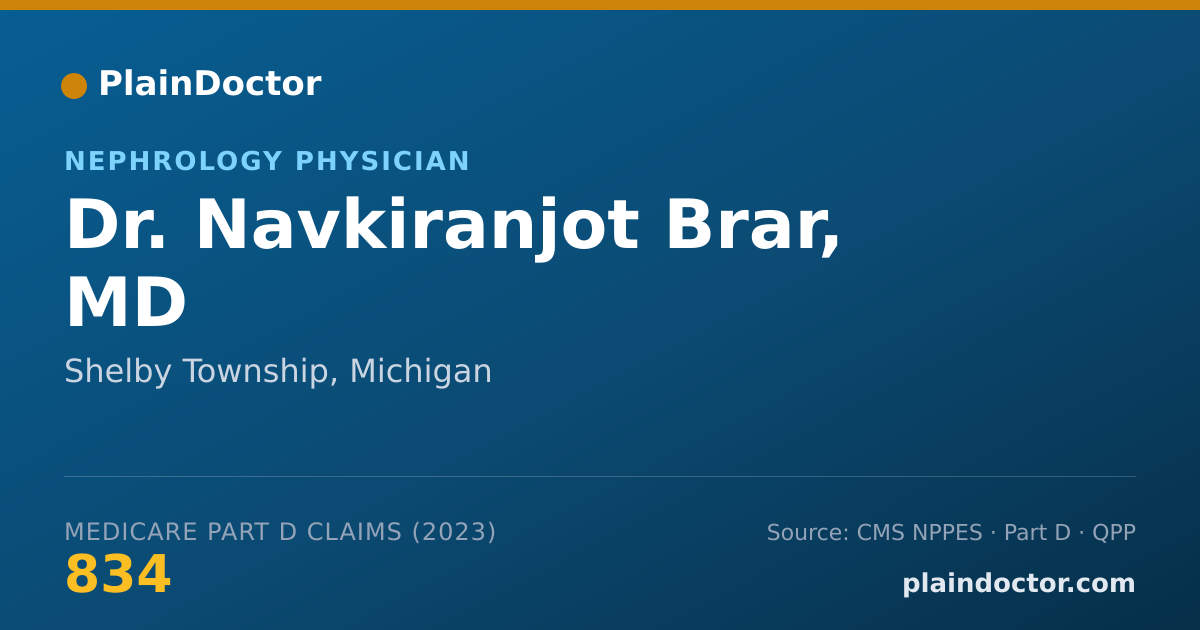 PlainDoctor

NEPHROLOGY PHYSICIAN

Dr. Navkiranjot Brar, MD

Shelby Township, Michigan

MEDICARE PART D CLAIMS (2023)

834

Source: CMS NPPES · Part D · QPP

plaindoctor.com